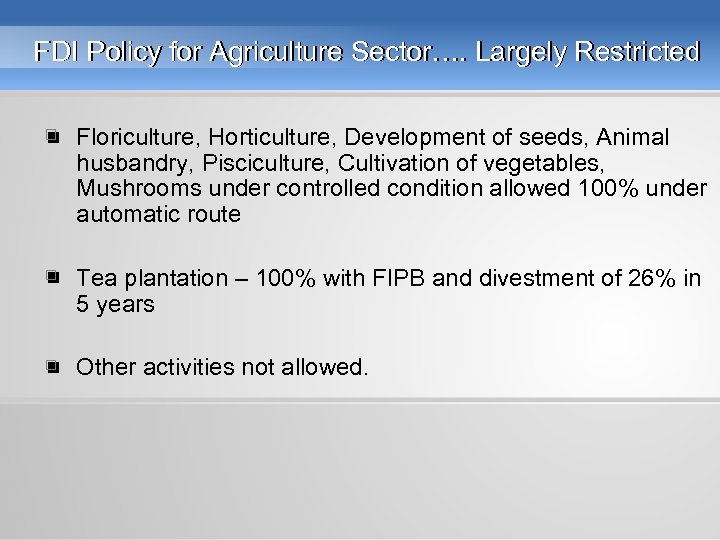 FDI Policy for Agriculture Sector…. Largely Restricted

Floriculture, Horticulture, Development of seeds, Animal husbandry, Pisciculture, Cultivation of vegetables, Mushrooms under controlled condition allowed 100% under automatic route

Tea plantation – 100% with FIPB and divestment of 26% in 5 years

Other activities not allowed.